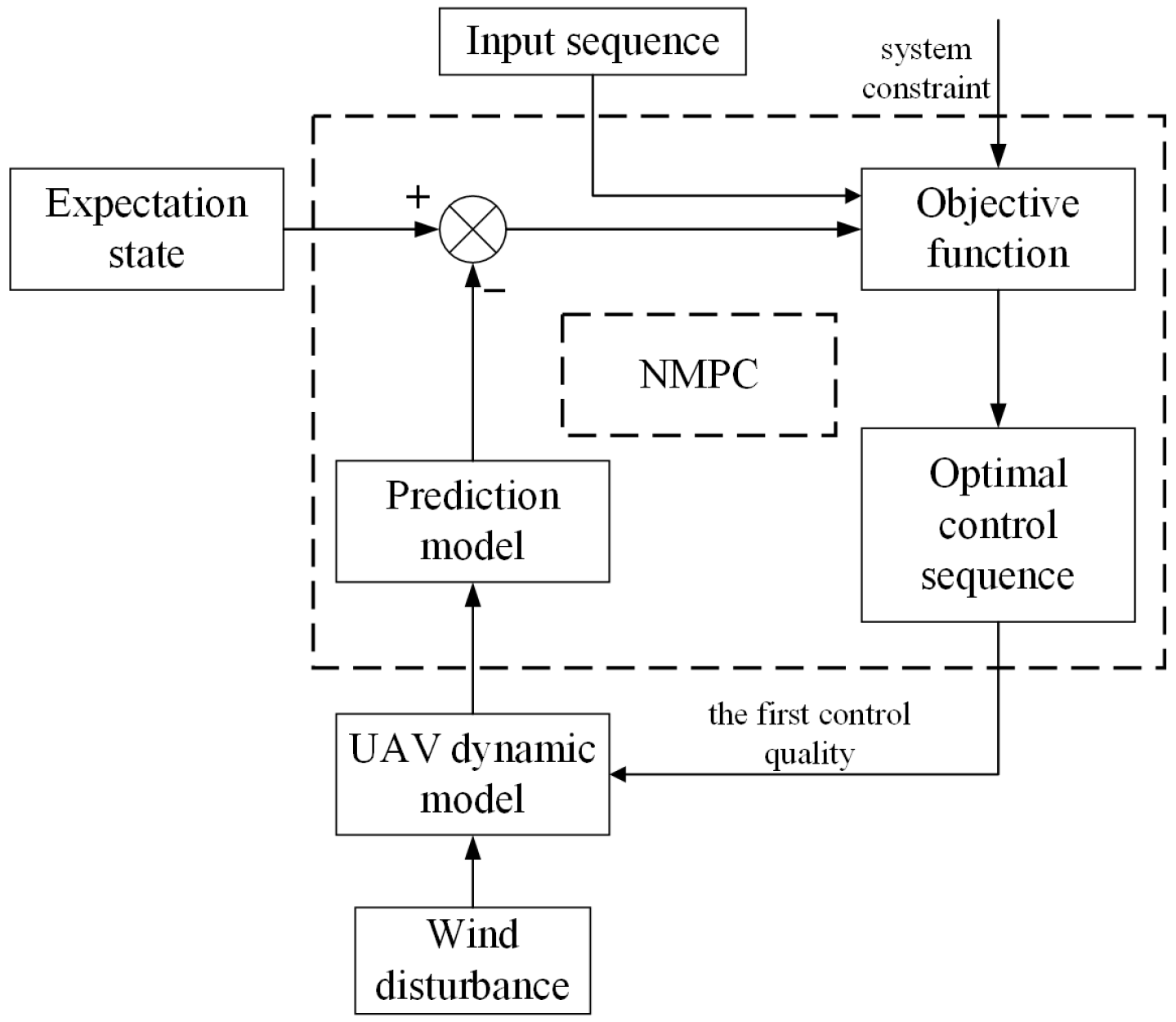 Input sequence

system constraint

Expectation state

+

−

Objective function

NMPC

Prediction model

Optimal control sequence

the first control quality

UAV dynamic model

Wind disturbance